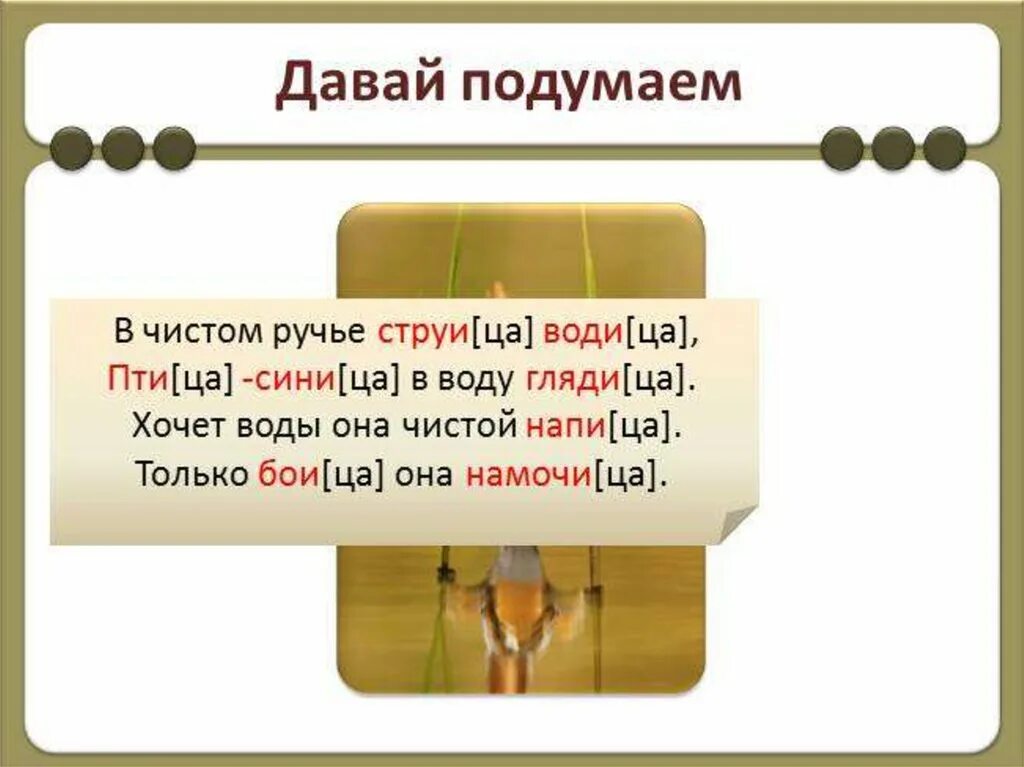 Давай подумаем

В чистом ручье струи[ца] води[ца],
Пти[ца] -сини[ца] в воду гляди[ца].
Хочет воды она чистой напи[ца].
Только бои[ца] она намочи[ца].